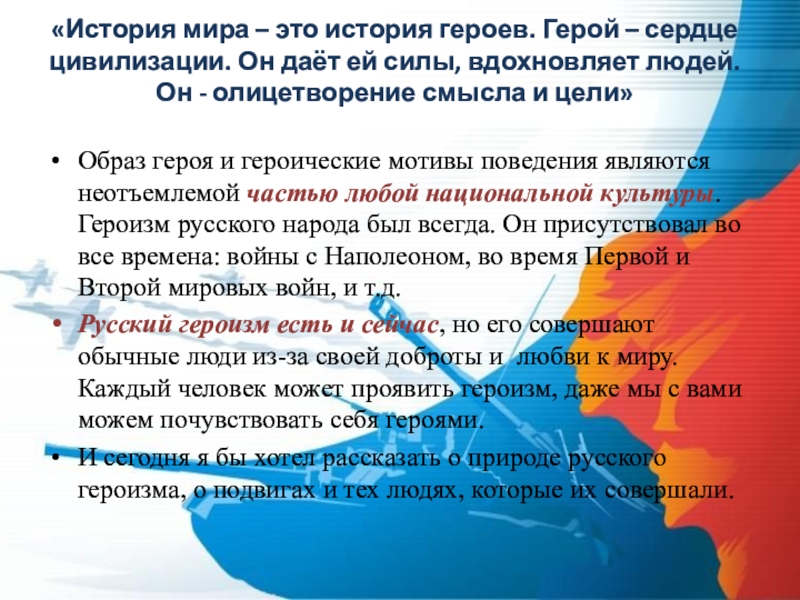 «История мира – это история героев. Герой – сердце цивилизации. Он даёт ей силы, вдохновляет людей. Он - олицетворение смысла и цели»

• Образ героя и героические мотивы поведения являются неотъемлемой частью любой национальной культуры. Героизм русского народа был всегда. Он присутствовал во все времена: войны с Наполеоном, во время Первой и Второй мировых войн, и т.д.

• Русский героизм есть и сейчас, но его совершают обычные люди из-за своей доброты и любви к миру. Каждый человек может проявить героизм, даже мы с вами можем почувствовать себя героями.

• И сегодня я бы хотел рассказать о природе русского героизма, о подвигах и тех людях, которые их совершали.